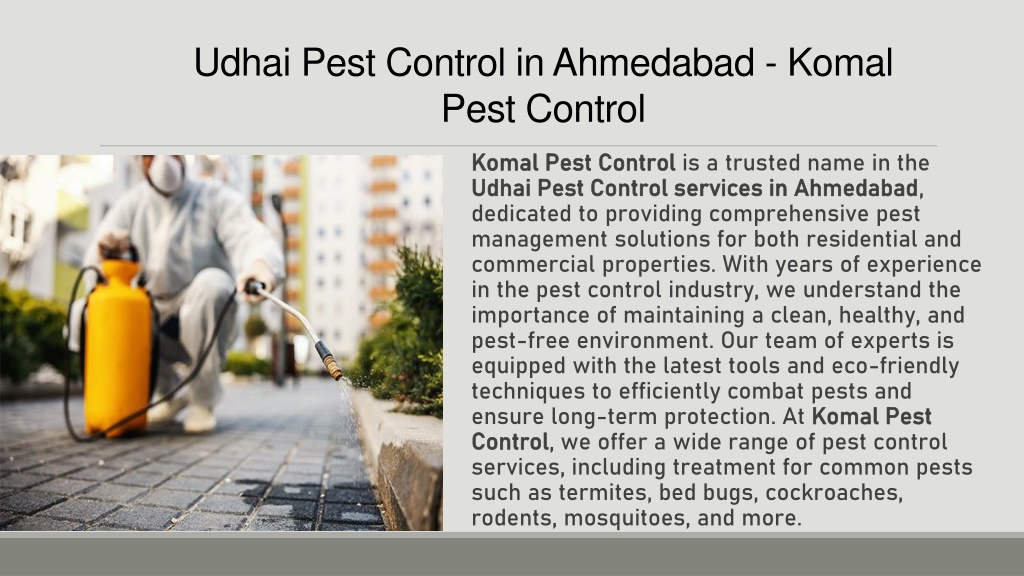 Udhai Pest Control in Ahmedabad - Komal Pest Control

Komal Pest Control is a trusted name in the Udhai Pest Control services in Ahmedabad, dedicated to providing comprehensive pest management solutions for both residential and commercial properties. With years of experience in the pest control industry, we understand the importance of maintaining a clean, healthy, and pest-free environment. Our team of experts is equipped with the latest tools and eco-friendly techniques to efficiently combat pests and ensure long-term protection. At Komal Pest Control, we offer a wide range of pest control services, including treatment for common pests such as termites, bed bugs, cockroaches, rodents, mosquitoes, and more.